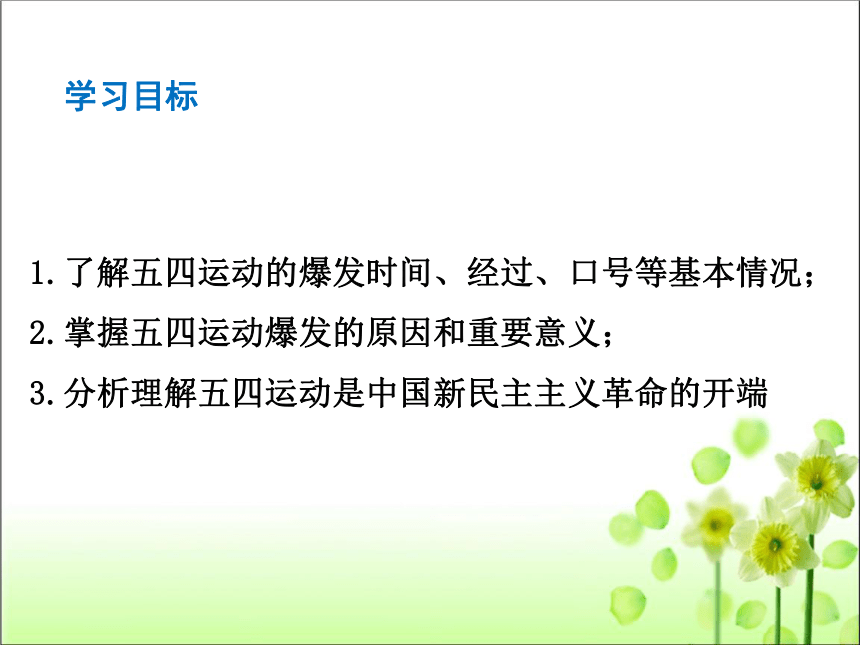 学习目标

1.了解五四运动的爆发时间、经过、口号等基本情况；

2.掌握五四运动爆发的原因和重要意义；

3.分析理解五四运动是中国新民主主义革命的开端